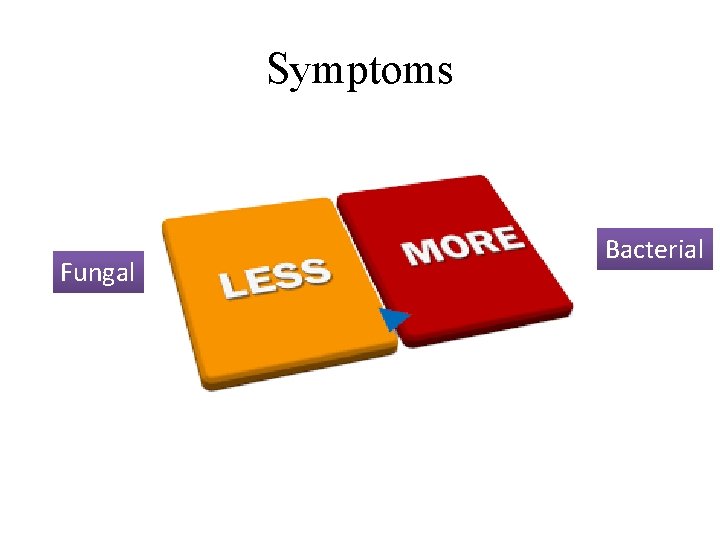 Symptoms

Fungal

LESS

MORE

Bacterial